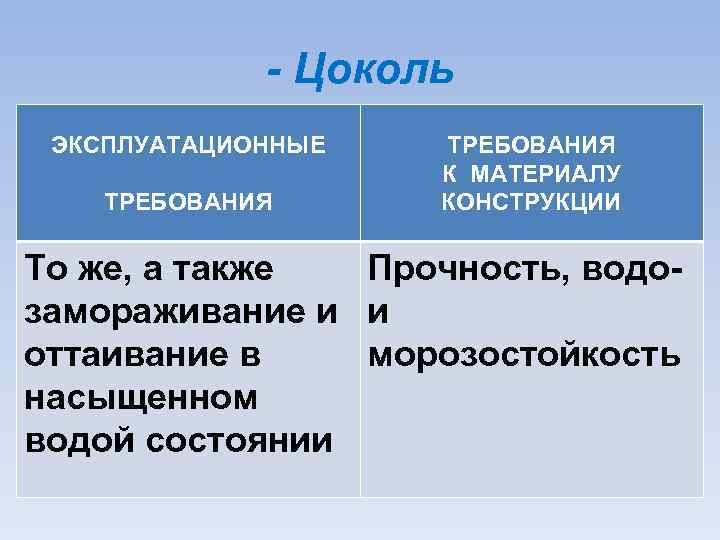 - Цоколь

| ЭКСПЛУАТАЦИОННЫЕ ТРЕБОВАНИЯ | ТРЕБОВАНИЯ К МАТЕРИАЛУ КОНСТРУКЦИИ |
|---|---|
| То же, а также замораживание и оттаивание в насыщенном водой состоянии | Прочность, водо- и морозостойкость |